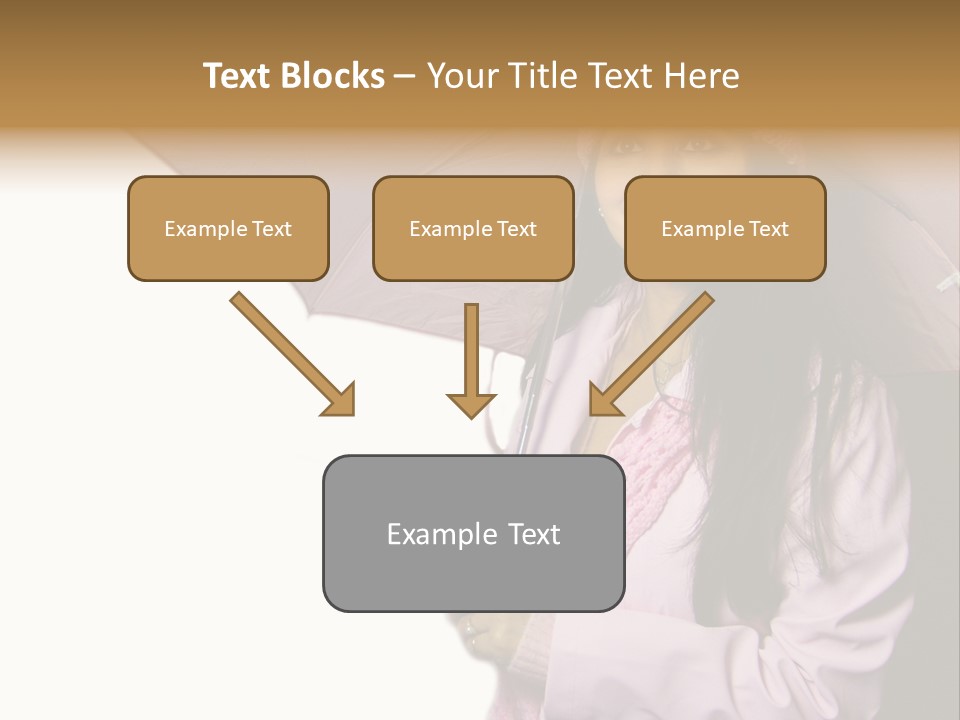 Text Blocks – Your Title Text Here

Example Text

Example Text

Example Text

Example Text